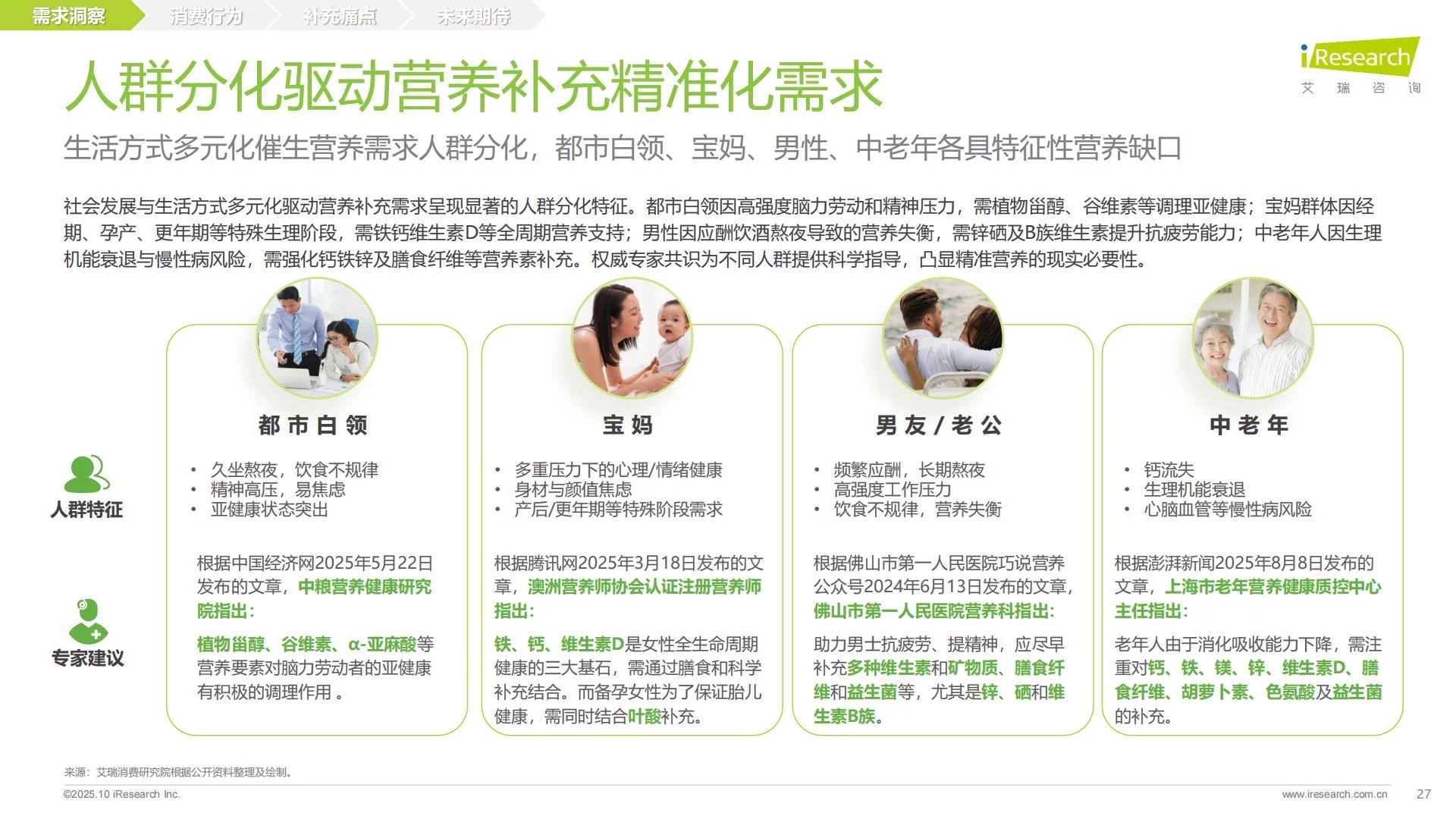 需求洞察 消费行为 补充痛点 未来期待

iResearch
艾 瑞 咨 询

人群分化驱动营养补充精准化需求

生活方式多元化催生营养需求人群分化，都市白领、宝妈、男性、中老年各具特征性营养缺口

社会发展与生活方式多元化驱动营养补充需求呈现显著的人群分化特征。都市白领因高强度脑力劳动和精神压力，需植物甾醇、谷维素等调理亚健康；宝妈群体因经期、孕产、更年期等特殊生理阶段，需铁钙维生素D等全周期营养支持；男性因应酬饮酒熬夜导致的营养失衡，需锌硒及B族维生素提升抗疲劳能力；中老年人因生理机能衰退与慢性病风险，需强化钙铁锌及膳食纤维等营养素补充。权威专家共识为不同人群提供科学指导，凸显精准营养的现实必要性。

人群特征

专家建议

都市白领
• 久坐熬夜，饮食不规律
• 精神高压，易焦虑
• 亚健康状态突出

根据中国经济网2025年5月22日发布的文章，中粮营养健康研究院指出：
植物甾醇、谷维素、α-亚麻酸等营养要素对脑力劳动者的亚健康有积极的调理作用 。

宝妈
• 多重压力下的心理/情绪健康
• 身材与颜值焦虑
• 产后/更年期等特殊阶段需求

根据腾讯网2025年3月18日发布的文章，澳洲营养师协会认证注册营养师指出：
铁、钙、维生素D是女性全生命周期健康的三大基石，需通过膳食和科学补充结合。而备孕女性为了保证胎儿健康，需同时结合叶酸补充。

男友/老公
• 频繁应酬，长期熬夜
• 高强度工作压力
• 饮食不规律，营养失衡

根据佛山市第一人民医院巧说营养公众号2024年6月13日发布的文章，佛山市第一人民医院营养科指出：
助力男士抗疲劳、提精神，应尽早补充多种维生素和矿物质、膳食纤维和益生菌等，尤其是锌、硒和维生素B族。

中老年
• 钙流失
• 生理机能衰退
• 心脑血管等慢性病风险

根据澎湃新闻2025年8月8日发布的文章，上海市老年营养健康质控中心主任指出：
老年人由于消化吸收能力下降，需注重对钙、铁、镁、锌、维生素D、膳食纤维、胡萝卜素、色氨酸及益生菌的补充。

来源：艾瑞消费研究院根据公开资料整理及绘制。
©2025.10 iResearch Inc.
www.iresearch.com.cn
27